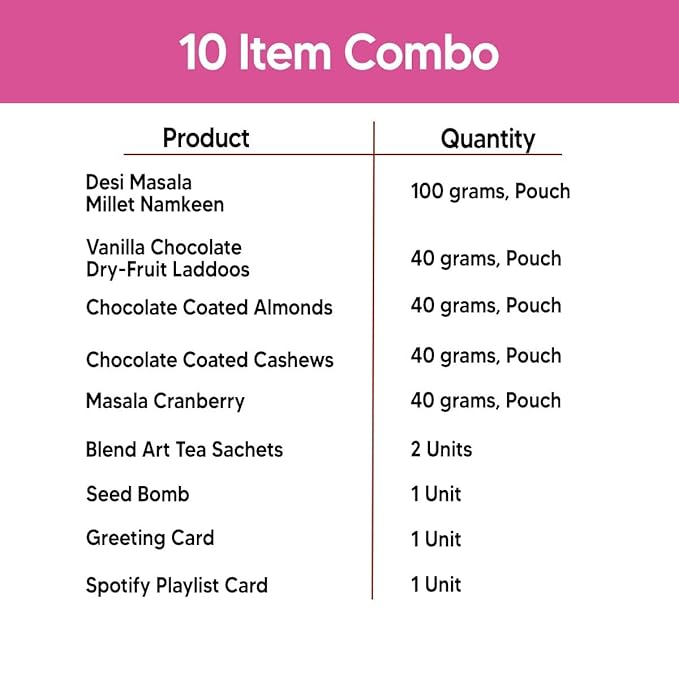 10 Item Combo

| Product | Quantity |
|---|---|
| Desi Masala Millet Namkeen | 100 grams, Pouch |
| Vanilla Chocolate Dry-Fruit Laddoos | 40 grams, Pouch |
| Chocolate Coated Almonds | 40 grams, Pouch |
| Chocolate Coated Cashews | 40 grams, Pouch |
| Masala Cranberry | 40 grams, Pouch |
| Blend Art Tea Sachets | 2 Units |
| Seed Bomb | 1 Unit |
| Greeting Card | 1 Unit |
| Spotify Playlist Card | 1 Unit |